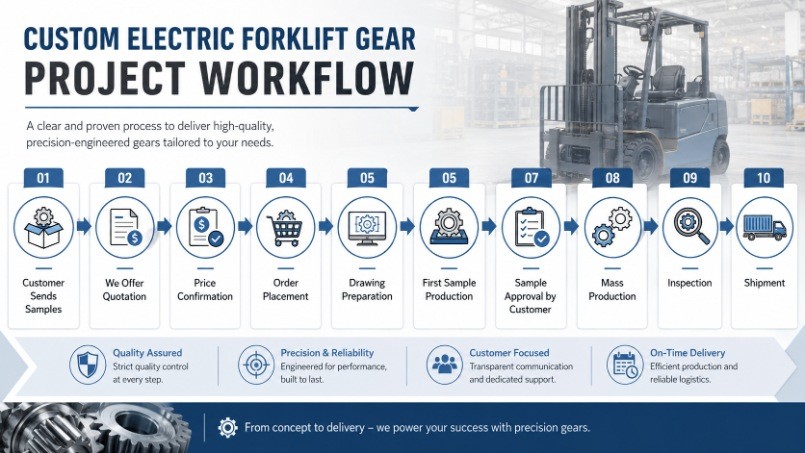 CUSTOM ELECTRIC FORKLIFT GEAR
PROJECT WORKFLOW

A clear and proven process to deliver high-quality, precision-engineered gears tailored to your needs.

01
Customer Sends Samples

02
We Offer Quotation

03
Price Confirmation

04
Order Placement

05
Drawing Preparation

05
First Sample Production

07
Sample Approval by Customer

08
Mass Production

09
Inspection

10
Shipment

Quality Assured
Strict quality control at every step.

Precision & Reliability
Engineered for performance, built to last.

Customer Focused
Transparent communication and dedicated support.

On-Time Delivery
Efficient production and reliable logistics.

From concept to delivery – we power your success with precision gears.